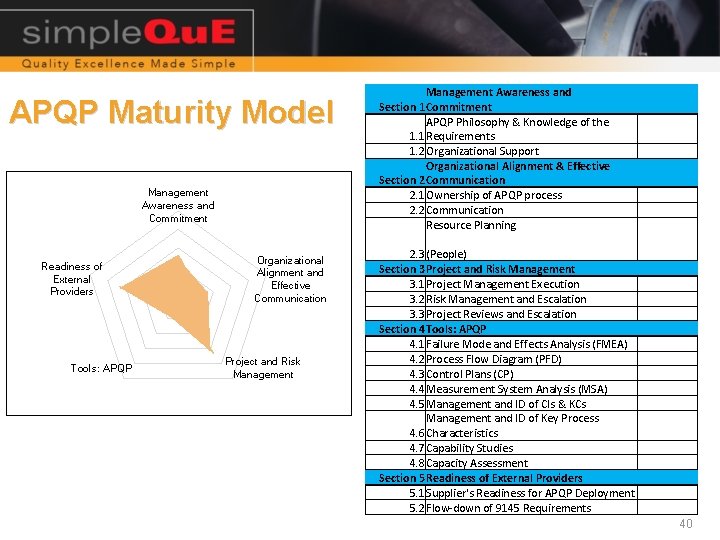 simpleQuE
Quality Excellence Made Simple

APQP Maturity Model

Management Awareness and Commitment
Organizational Alignment and Effective Communication
Project and Risk Management
Tools: APQP
Readiness of External Providers

| | | |
|---|---|---|
| Section 1 | Management Awareness and Commitment | |
| 1.1 | APQP Philosophy & Knowledge of the Requirements | |
| 1.2 | Organizational Support | |
| Section 2 | Organizational Alignment & Effective Communication | |
| 2.1 | Ownership of APQP process | |
| 2.2 | Communication | |
| 2.3 | Resource Planning (People) | |
| Section 3 | Project and Risk Management | |
| 3.1 | Project Management Execution | |
| 3.2 | Risk Management and Escalation | |
| 3.3 | Project Reviews and Escalation | |
| Section 4 | Tools: APQP | |
| 4.1 | Failure Mode and Effects Analysis (FMEA) | |
| 4.2 | Process Flow Diagram (PFD) | |
| 4.3 | Control Plans (CP) | |
| 4.4 | Measurement System Analysis (MSA) | |
| 4.5 | Management and ID of CIs & KCs | |
| 4.6 | Management and ID of Key Process Characteristics | |
| 4.7 | Capability Studies | |
| 4.8 | Capacity Assessment | |
| Section 5 | Readiness of External Providers | |
| 5.1 | Supplier's Readiness for APQP Deployment | |
| 5.2 | Flow-down of 9145 Requirements | |

40